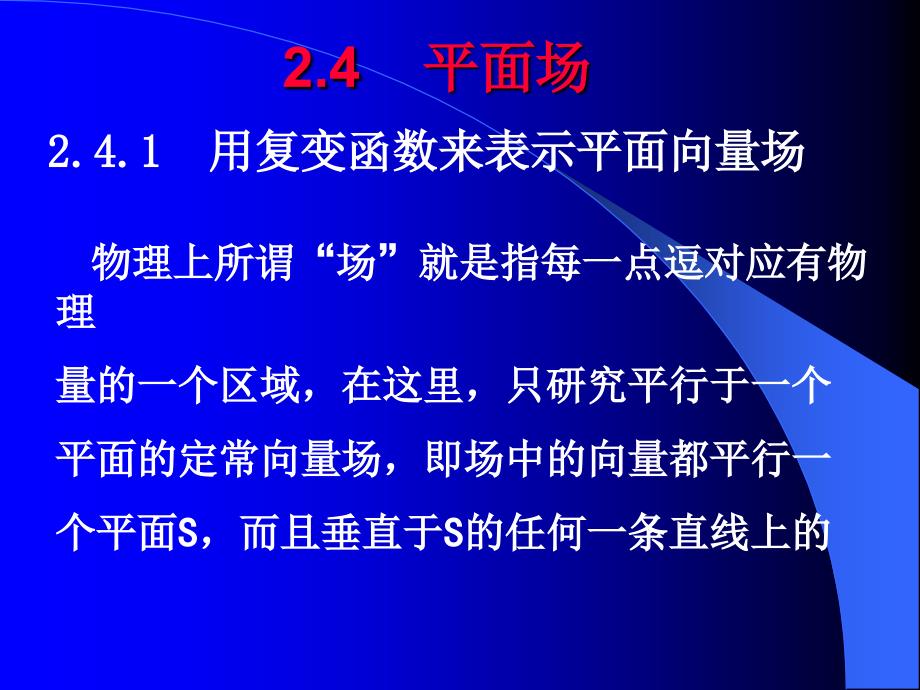 2.4 平面场

2.4.1 用复变函数来表示平面向量场

物理上所谓“场”就是指每一点逗对应有物理

量的一个区域，在这里，只研究平行于一个

平面的定常向量场，即场中的向量都平行一

个平面S，而且垂直于S的任何一条直线上的